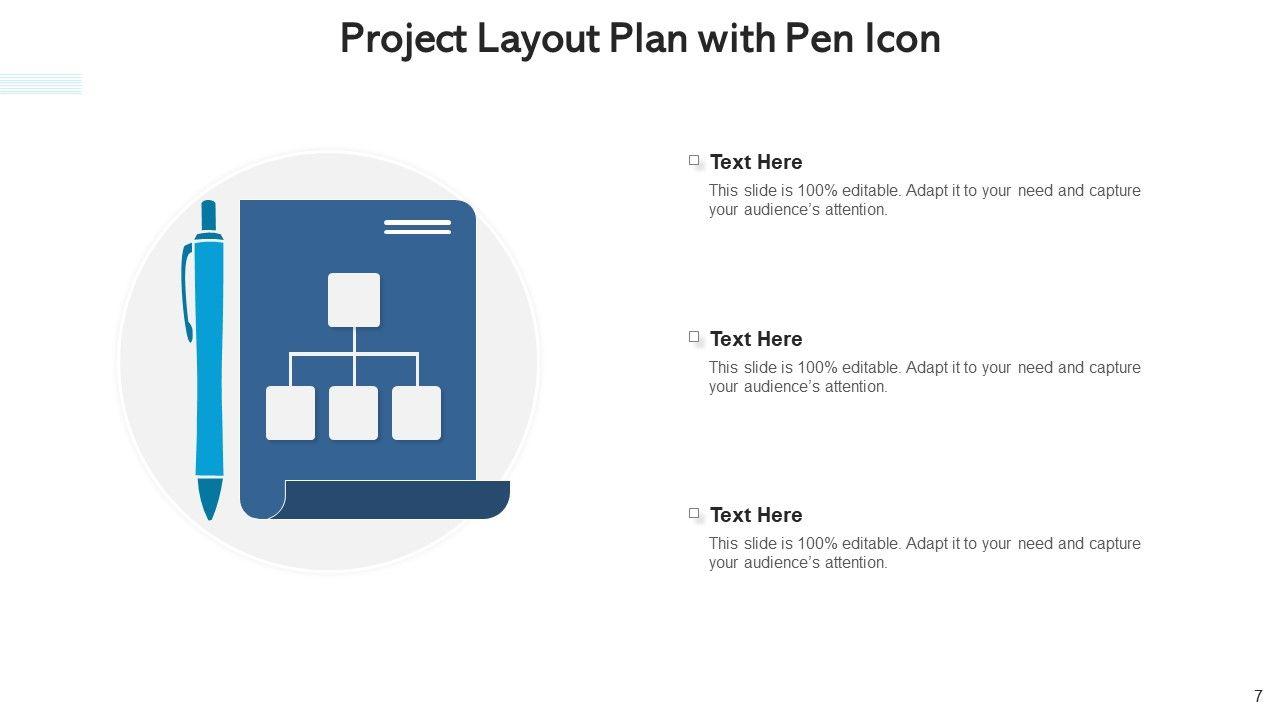 Project Layout Plan with Pen Icon

Text Here
This slide is 100% editable. Adapt it to your need and capture your audience's attention.

Text Here
This slide is 100% editable. Adapt it to your need and capture your audience's attention.

Text Here
This slide is 100% editable. Adapt it to your need and capture your audience's attention.

7